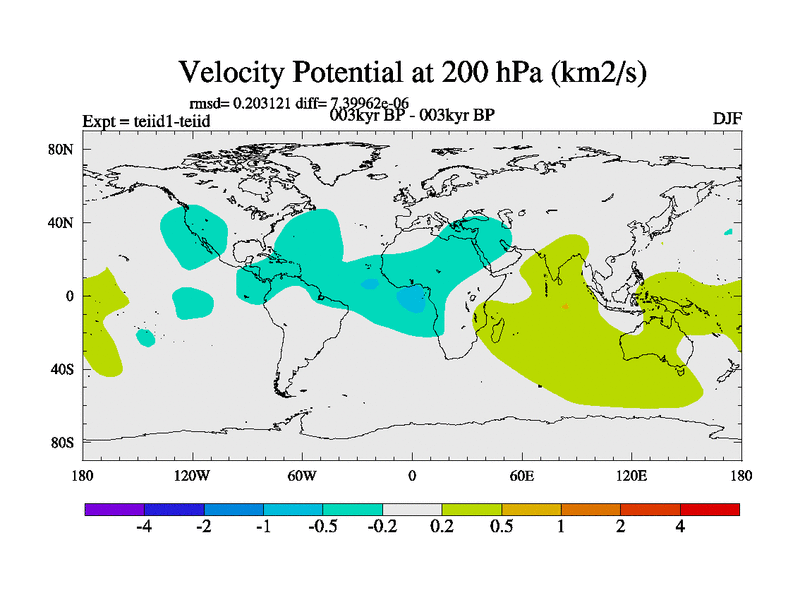 Velocity Potential at 200 hPa (km2/s)

rmsd= 0.203121 diff= 7.39962e-06

Expt = teiid1-teiid

003kyr BP - 003kyr BP

DJF

80N
40N
0
40S
80S

180 120W 60W 0 60E 120E 180

-4 -2 -1 -0.5 -0.2 0.2 0.5 1 2 4